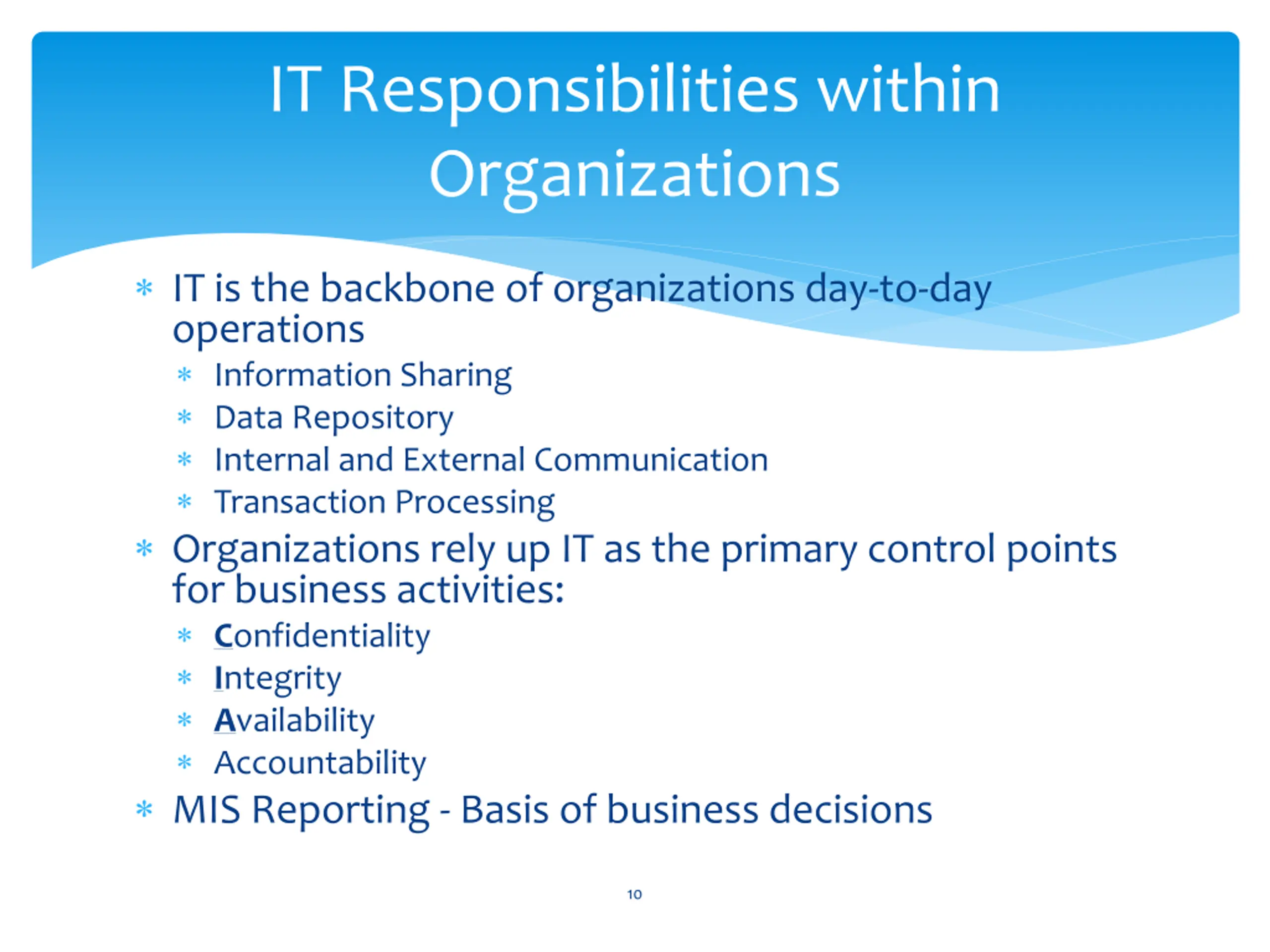 IT Responsibilities within Organizations

* IT is the backbone of organizations day-to-day operations
  * Information Sharing
  * Data Repository
  * Internal and External Communication
  * Transaction Processing
* Organizations rely up IT as the primary control points for business activities:
  * Confidentiality
  * Integrity
  * Availability
  * Accountability
* MIS Reporting - Basis of business decisions

10